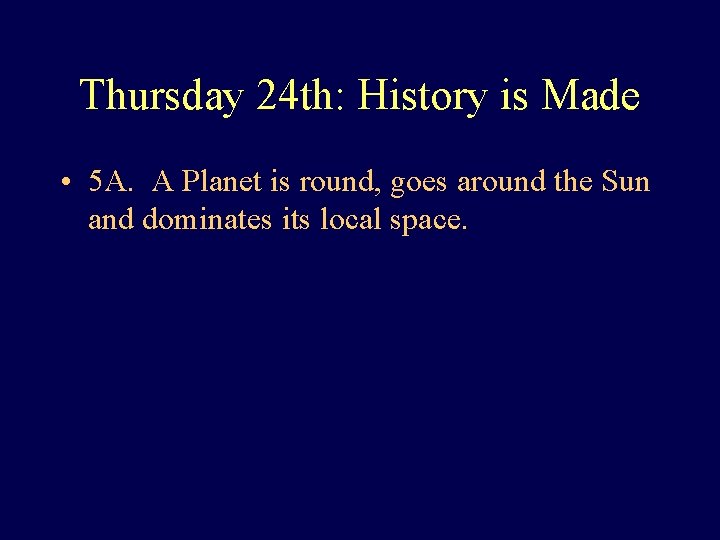 Thursday 24th: History is Made

• 5A. A Planet is round, goes around the Sun and dominates its local space.